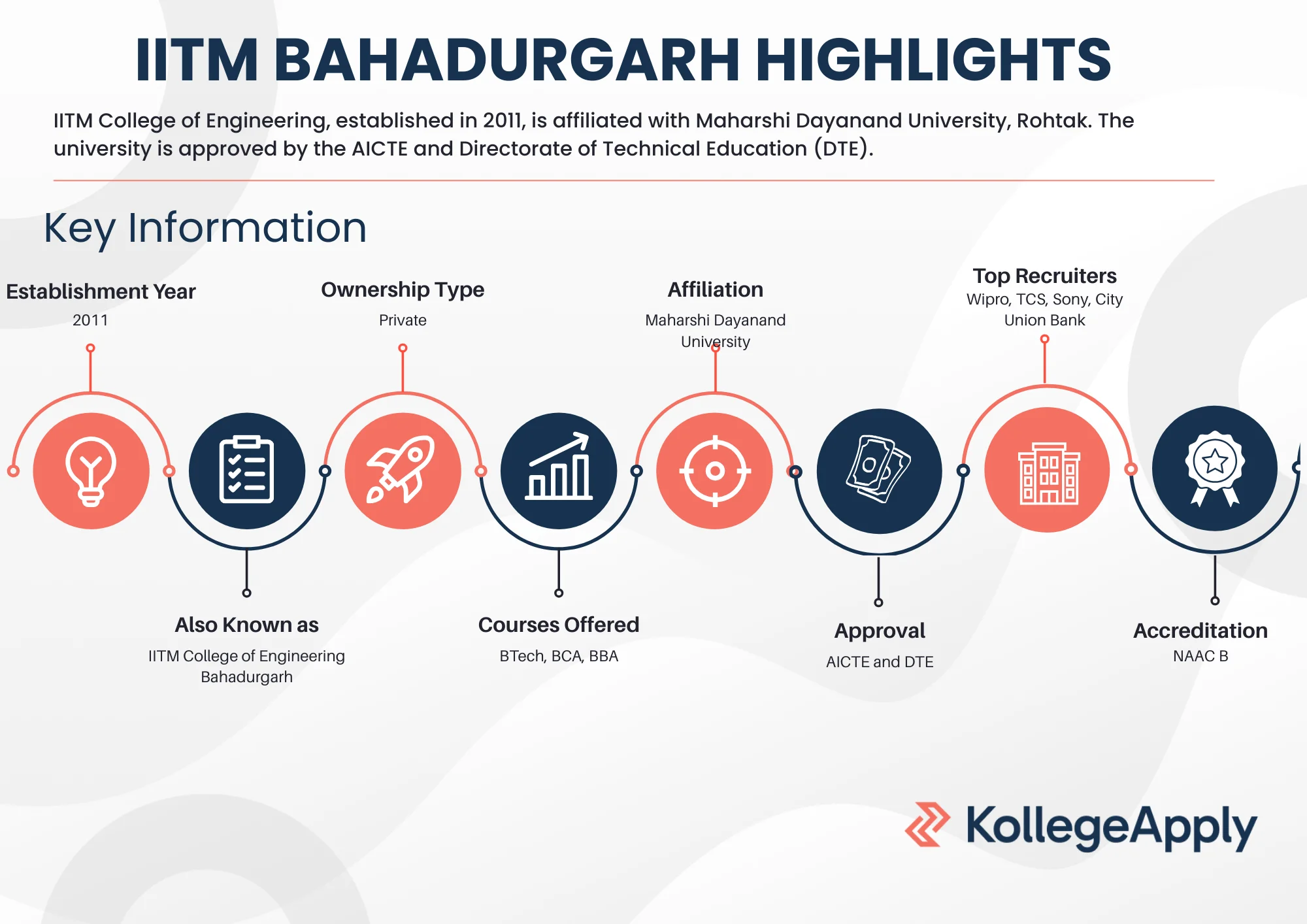 IITM BAHADURGARH HIGHLIGHTS

IITM College of Engineering, established in 2011, is affiliated with Maharshi Dayanand University, Rohtak. The university is approved by the AICTE and Directorate of Technical Education (DTE).

Key Information

Establishment Year
2011

Ownership Type
Private

Affiliation
Maharshi Dayanand University

Top Recruiters
Wipro, TCS, Sony, City Union Bank

Also Known as
IITM College of Engineering Bahadurgarh

Courses Offered
BTech, BCA, BBA

Approval
AICTE and DTE

Accreditation
NAAC B

KollegeApply